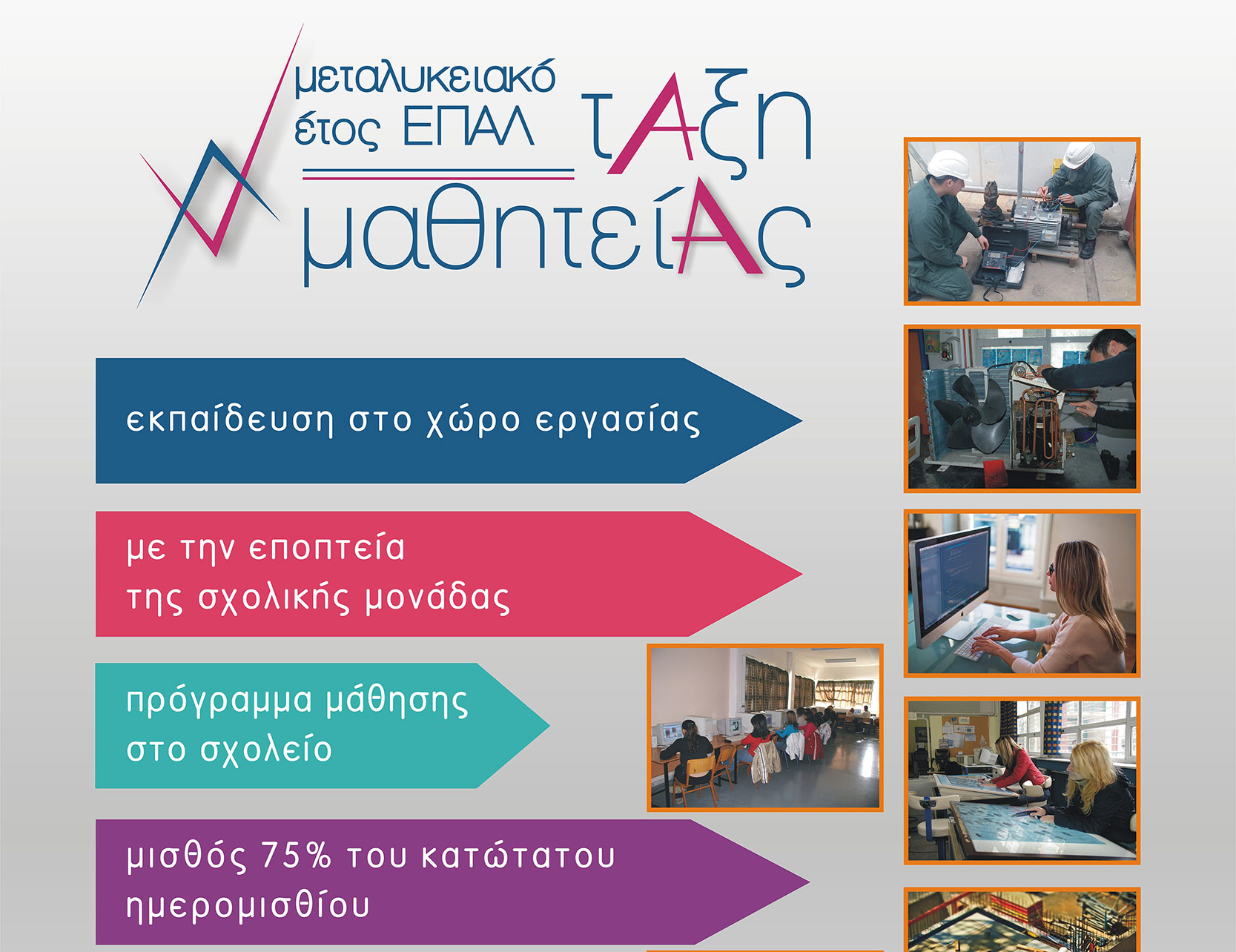 μεταλυκειακό έτος ΕΠΑΛ

τΑξη μαθητείΑς

εκπαίδευση στο χώρο εργασίας

με την εποπτεία της σχολικής μονάδας

πρόγραμμα μάθησης στο σχολείο

μισθός 75% του κατώτατου ημερομισθίου